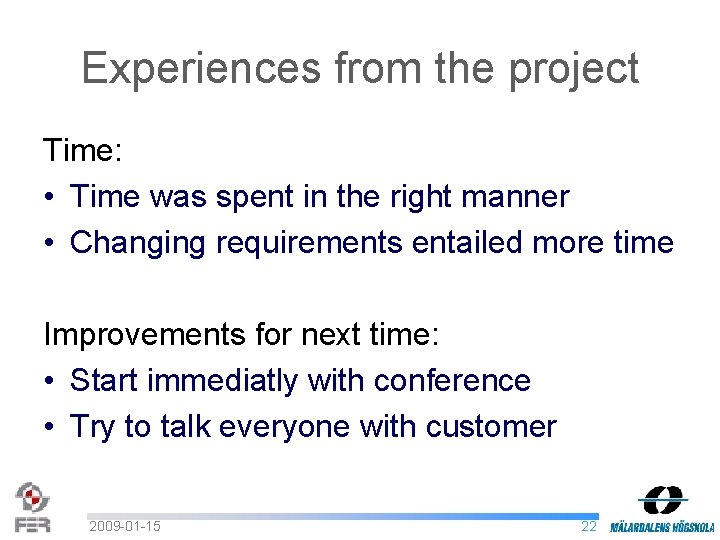 Experiences from the project

Time:

• Time was spent in the right manner
• Changing requirements entailed more time

Improvements for next time:

• Start immediatly with conference
• Try to talk everyone with customer

FER

2009-01-15

22

MÄLARDALENS HÖGSKOLA